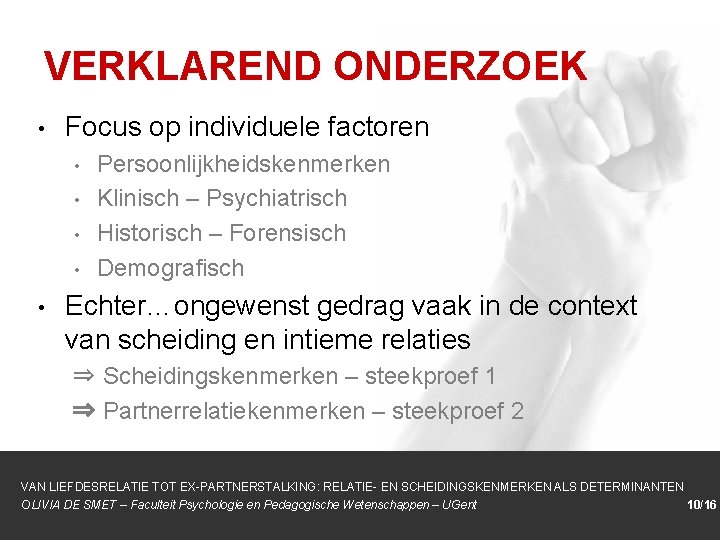 VERKLAREND ONDERZOEK

• Focus op individuele factoren
  • Persoonlijkheidskenmerken
  • Klinisch – Psychiatrisch
  • Historisch – Forensisch
  • Demografisch
• Echter…ongewenst gedrag vaak in de context van scheiding en intieme relaties
  ⇒ Scheidingskenmerken – steekproef 1
  ⇒ Partnerrelatiekenmerken – steekproef 2

VAN LIEFDESRELATIE TOT EX-PARTNERSTALKING: RELATIE- EN SCHEIDINGSKENMERKEN ALS DETERMINANTEN
OLIVIA DE SMET – Faculteit Psychologie en Pedagogische Wetenschappen – UGent
10/16